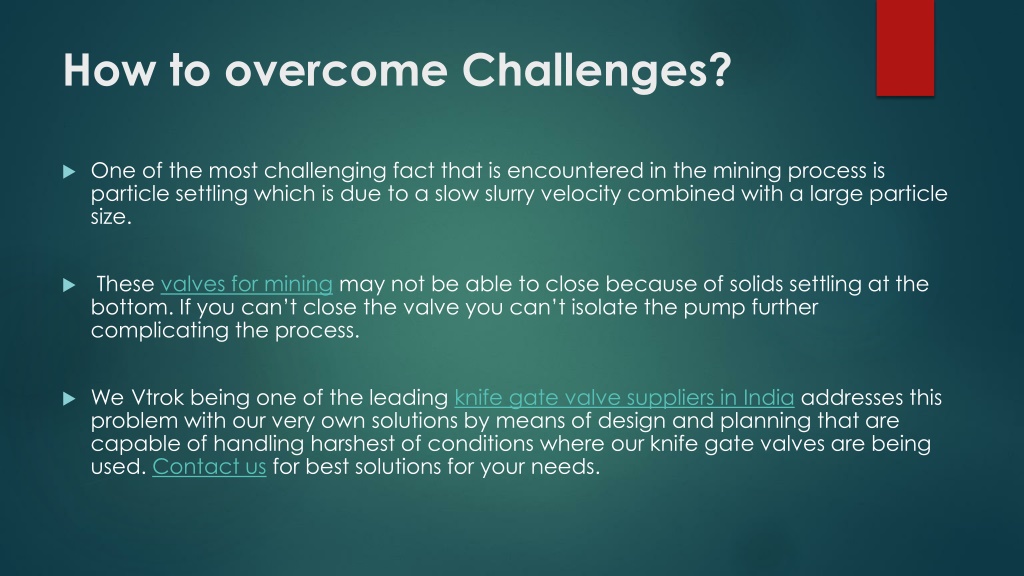 How to overcome Challenges?

One of the most challenging fact that is encountered in the mining process is particle settling which is due to a slow slurry velocity combined with a large particle size.

These valves for mining may not be able to close because of solids settling at the bottom. If you can't close the valve you can't isolate the pump further complicating the process.

We Vtrok being one of the leading knife gate valve suppliers in India addresses this problem with our very own solutions by means of design and planning that are capable of handling harshest of conditions where our knife gate valves are being used. Contact us for best solutions for your needs.